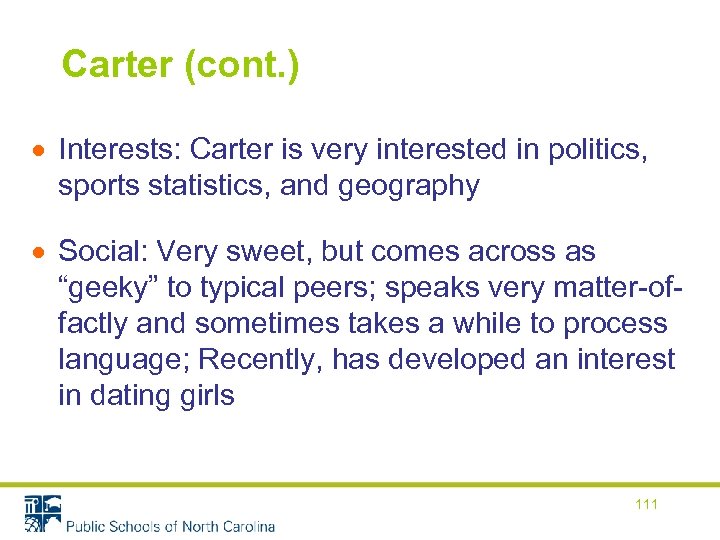 Carter (cont.)

• Interests: Carter is very interested in politics, sports statistics, and geography

• Social: Very sweet, but comes across as “geeky” to typical peers; speaks very matter-of-factly and sometimes takes a while to process language; Recently, has developed an interest in dating girls

111

Public Schools of North Carolina